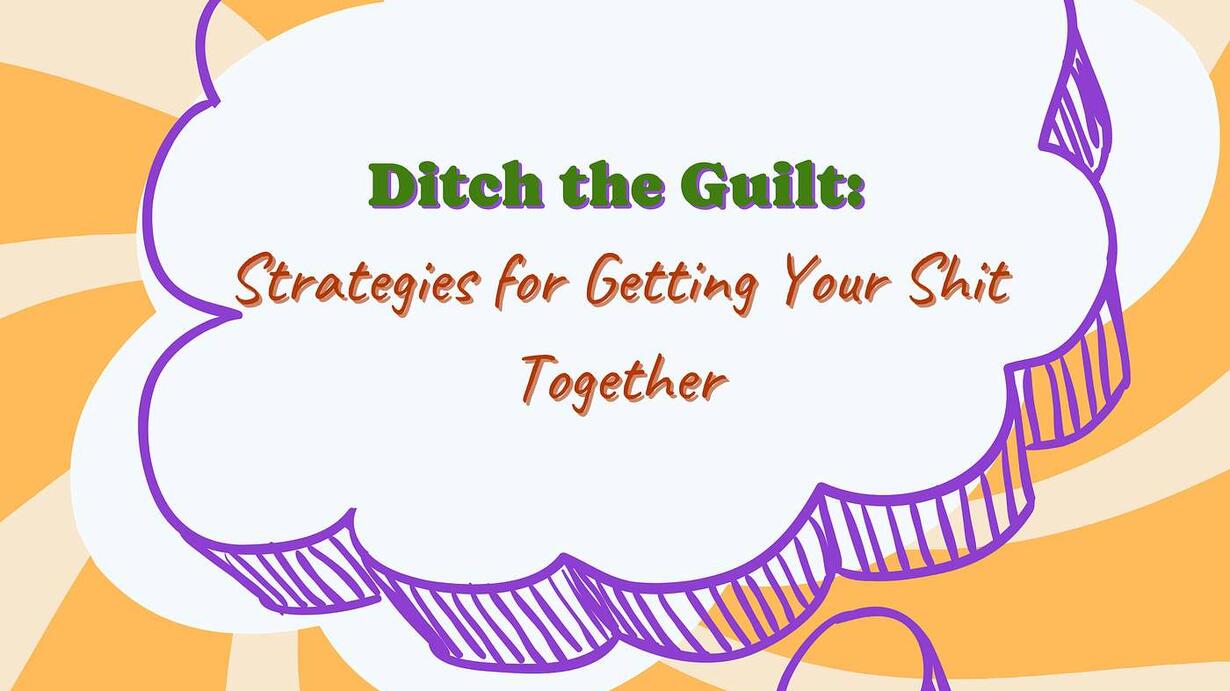 Ditch the Guilt:

Strategies for Getting Your Shit Together